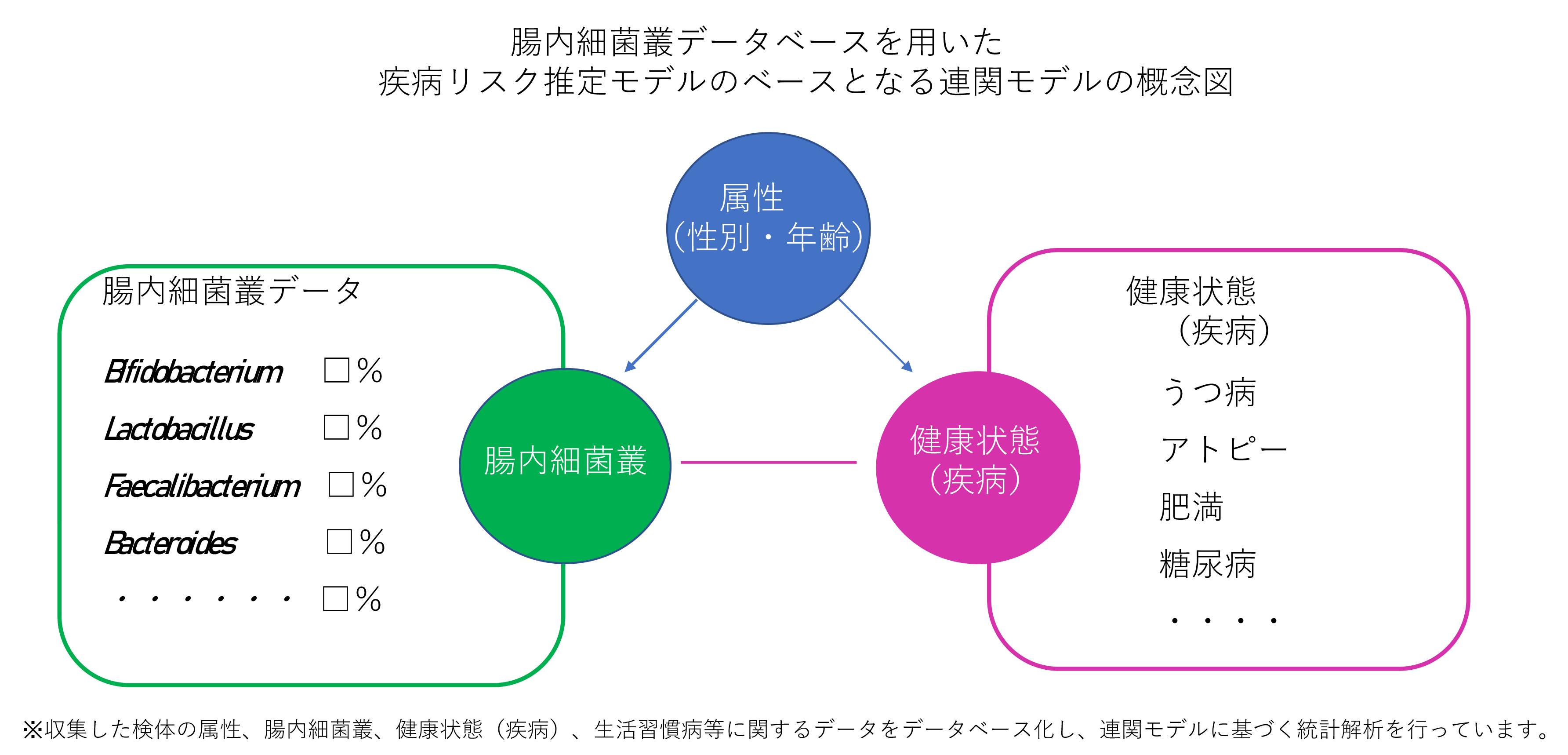 腸内細菌叢データベースを用いた
疾病リスク推定モデルのベースとなる連関モデルの概念図

属性
（性別・年齢）

腸内細菌叢データ

Bifidobacterium □%

Lactobacillus □%

Faecalibacterium □%

Bacteroides □%

・・・・・・ □%

腸内細菌叢

健康状態
（疾病）

健康状態
（疾病）

うつ病

アトピー

肥満

糖尿病

・・・・

※収集した検体の属性、腸内細菌叢、健康状態（疾病）、生活習慣病等に関するデータをデータベース化し、連関モデルに基づく統計解析を行っています。